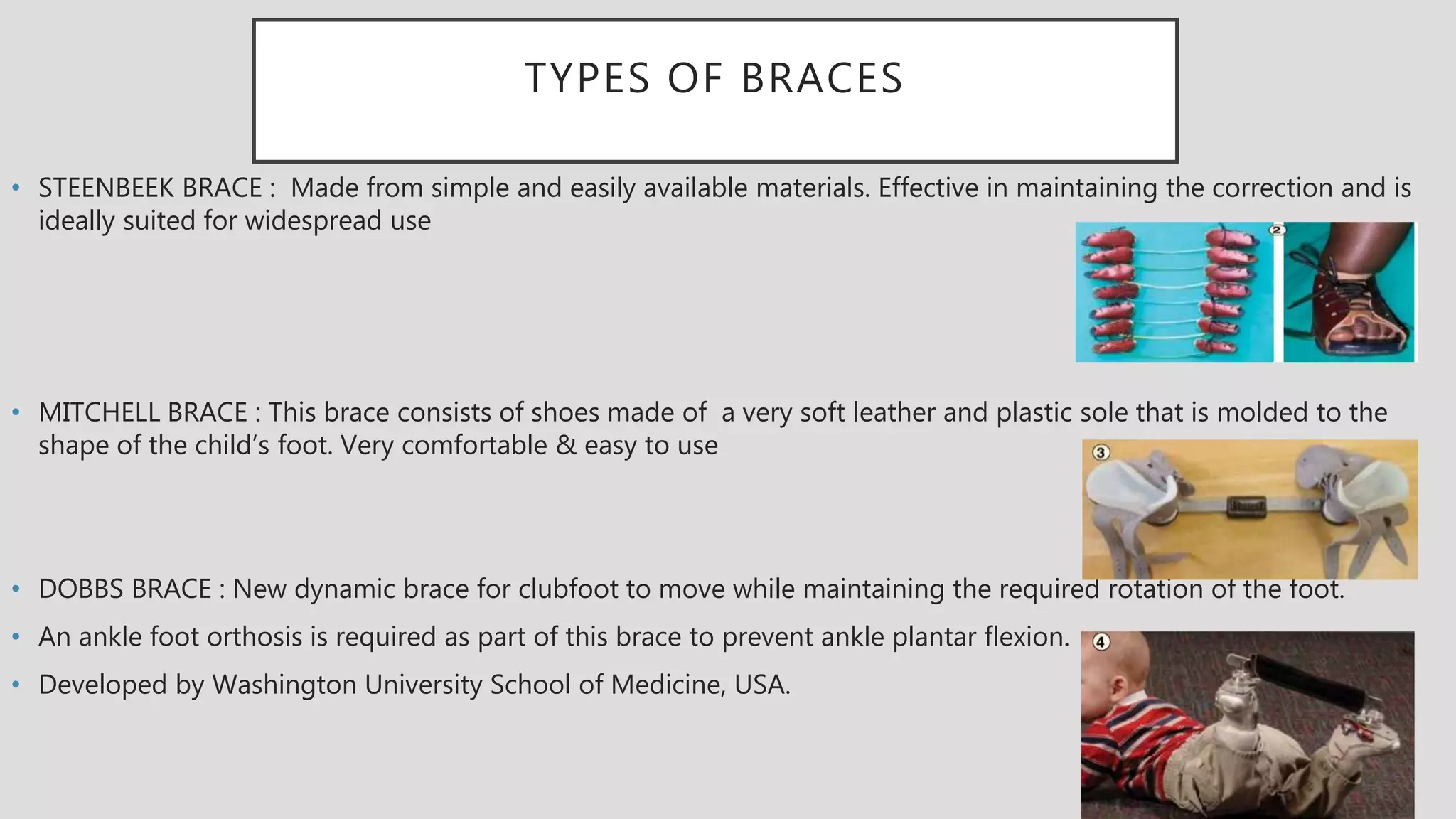 TYPES OF BRACES

• STEENBEEK BRACE : Made from simple and easily available materials. Effective in maintaining the correction and is ideally suited for widespread use

2

• MITCHELL BRACE : This brace consists of shoes made of a very soft leather and plastic sole that is molded to the shape of the child's foot. Very comfortable & easy to use

3

• DOBBS BRACE : New dynamic brace for clubfoot to move while maintaining the required rotation of the foot.

• An ankle foot orthosis is required as part of this brace to prevent ankle plantar flexion.

• Developed by Washington University School of Medicine, USA.

4